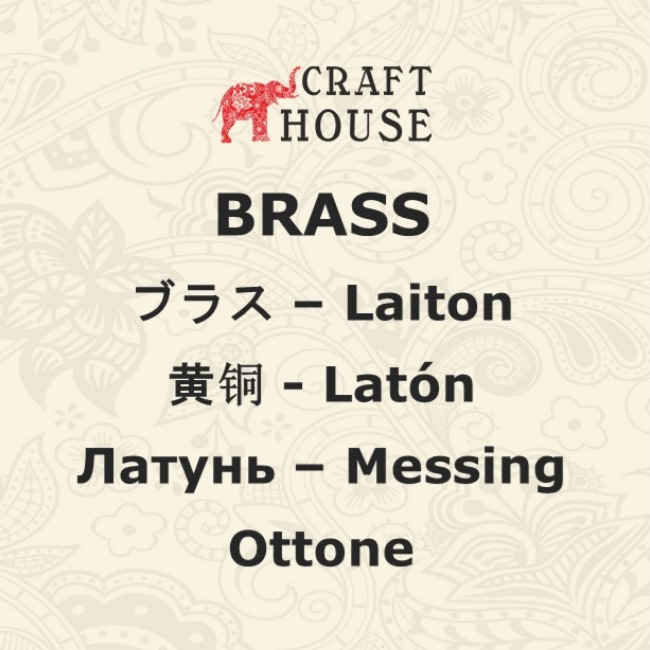 CRAFT HOUSE

BRASS

ブラス – Laiton

黄铜 - Latón

Латунь – Messing

Ottone